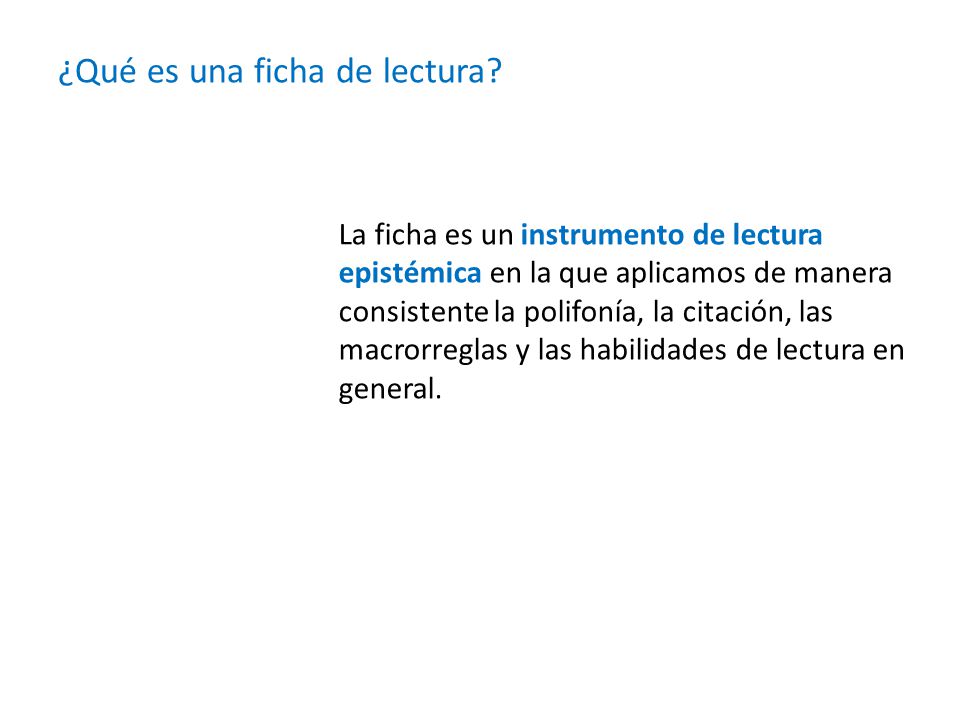 ¿Qué es una ficha de lectura?

La ficha es un instrumento de lectura epistémica en la que aplicamos de manera consistente la polifonía, la citación, las macrorreglas y las habilidades de lectura en general.